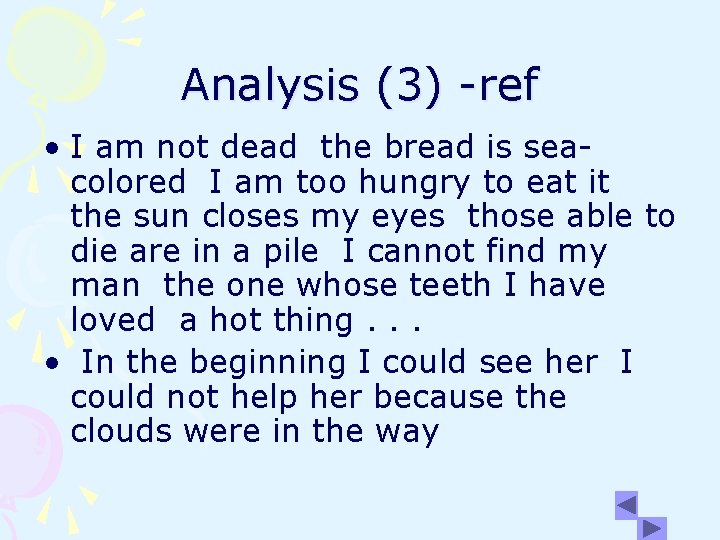 Analysis (3) -ref

• I am not dead  the bread is sea-colored  I am too hungry to eat it  the sun closes my eyes  those able to die are in a pile  I cannot find my man  the one whose teeth I have loved  a hot thing . . .

•  In the beginning I could see her  I could not help her because the clouds were in the way